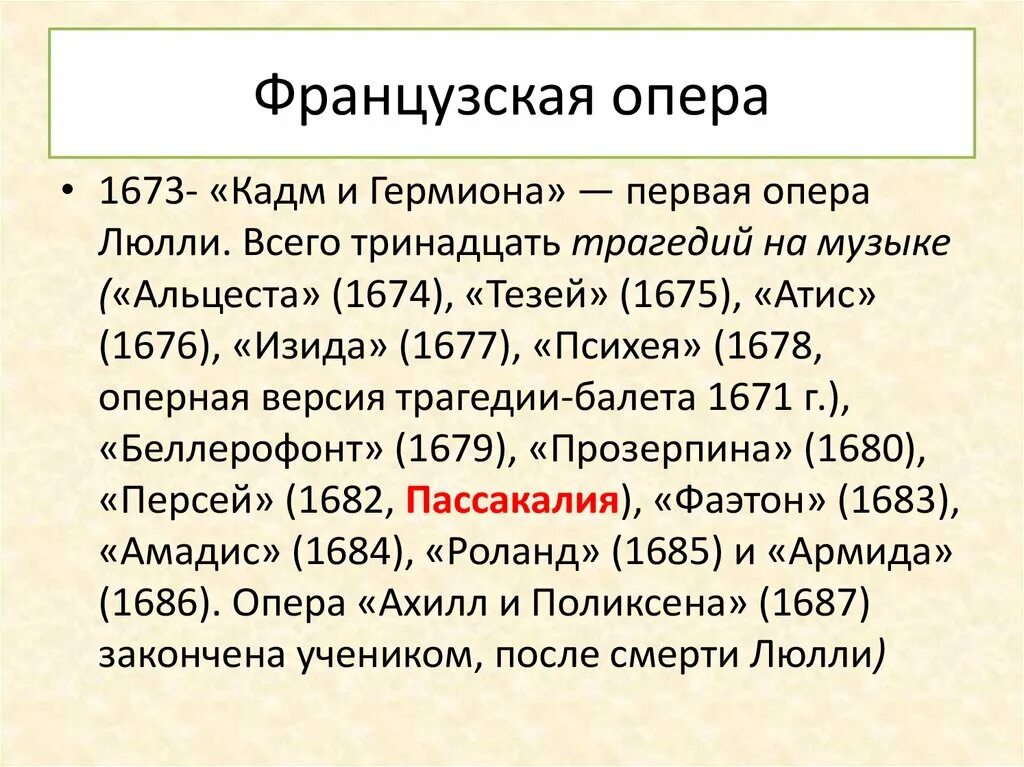 Французская опера

• 1673- «Кадм и Гермиона» — первая опера Люлли. Всего тринадцать трагедий на музыке («Альцеста» (1674), «Тезей» (1675), «Атис» (1676), «Изида» (1677), «Психея» (1678, оперная версия трагедии-балета 1671 г.), «Беллерофонт» (1679), «Прозерпина» (1680), «Персей» (1682, Пассакалия), «Фаэтон» (1683), «Амадис» (1684), «Роланд» (1685) и «Армида» (1686). Опера «Ахилл и Поликсена» (1687) закончена учеником, после смерти Люлли)